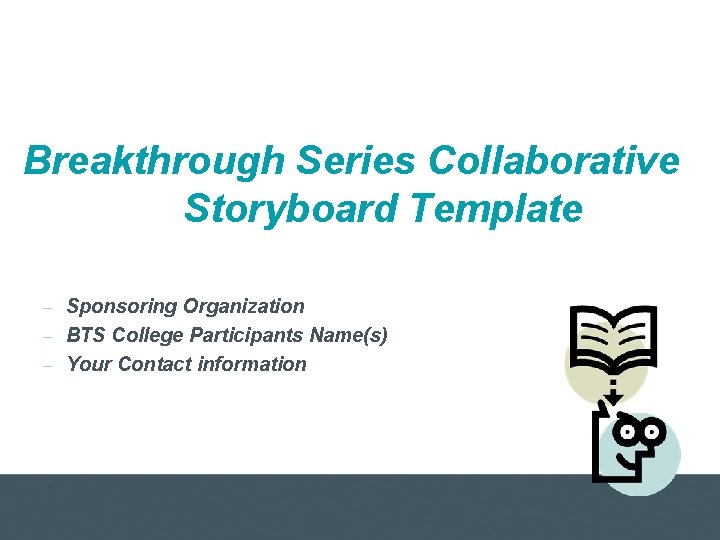 Breakthrough Series Collaborative Storyboard Template

– Sponsoring Organization
– BTS College Participants Name(s)
– Your Contact information